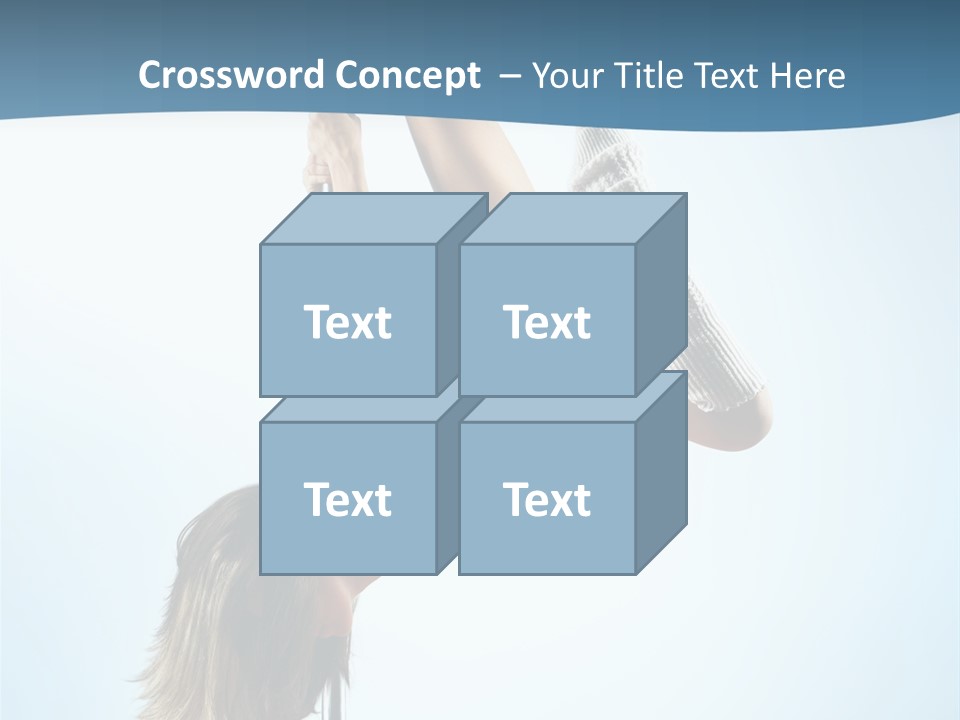 Crossword Concept – Your Title Text Here

Text

Text

Text

Text